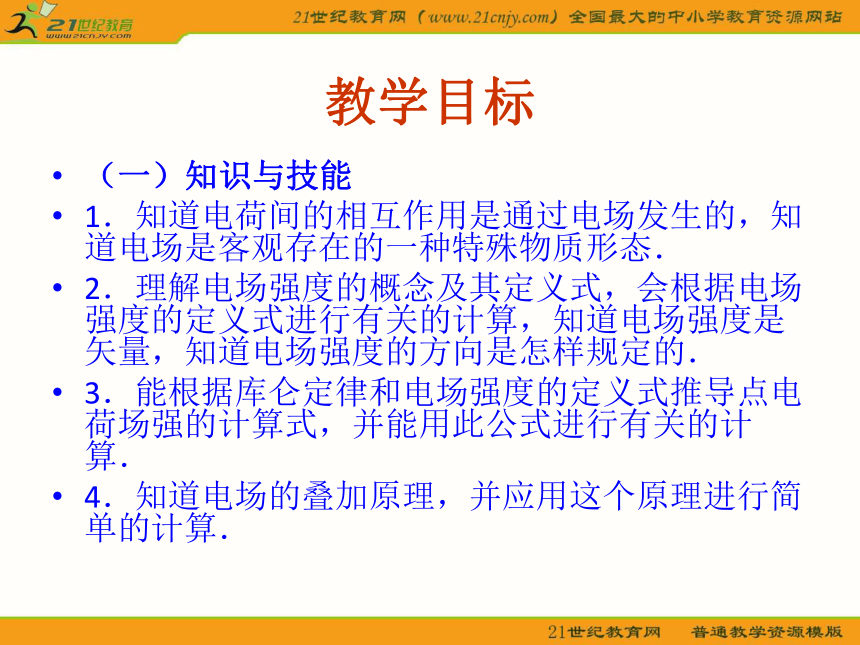 21世纪教育
www.21cnjy.com

21世纪教育网（www.21cnjy.com）全国最大的中小学教育资源网站

教学目标

• （一）知识与技能
• 1．知道电荷间的相互作用是通过电场发生的，知道电场是客观存在的一种特殊物质形态．
• 2．理解电场强度的概念及其定义式，会根据电场强度的定义式进行有关的计算，知道电场强度是矢量，知道电场强度的方向是怎样规定的．
• 3．能根据库仑定律和电场强度的定义式推导点电荷场强的计算式，并能用此公式进行有关的计算．
• 4．知道电场的叠加原理，并应用这个原理进行简单的计算．

21世纪教育网　普通教学资源模版